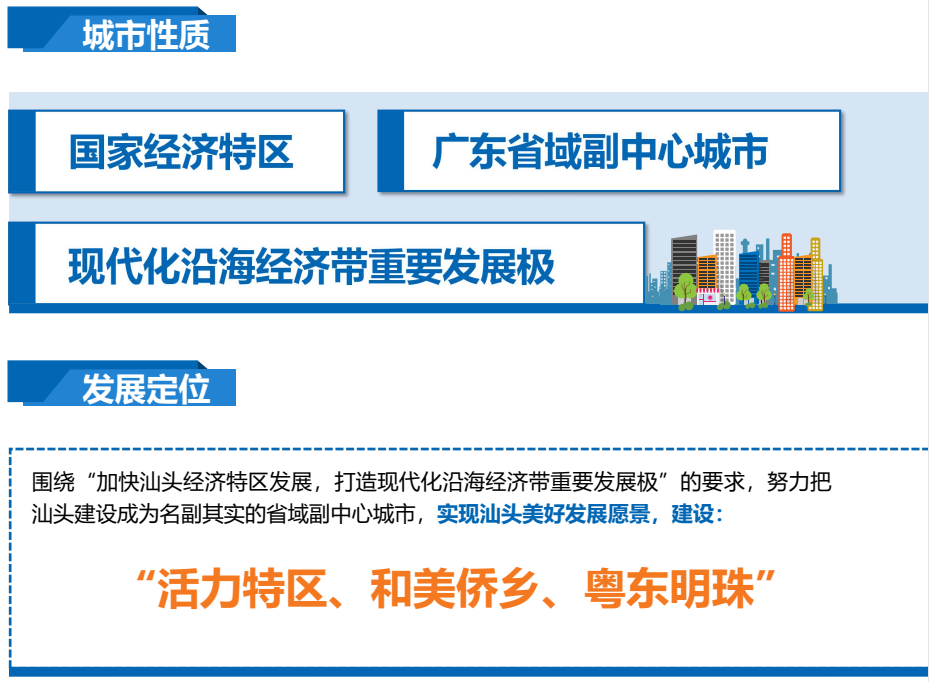 城市性质

国家经济特区

广东省域副中心城市

现代化沿海经济带重要发展极

发展定位

围绕“加快汕头经济特区发展，打造现代化沿海经济带重要发展极”的要求，努力把汕头建设成为名副其实的省域副中心城市，实现汕头美好发展愿景，建设：

“活力特区、和美侨乡、粤东明珠”